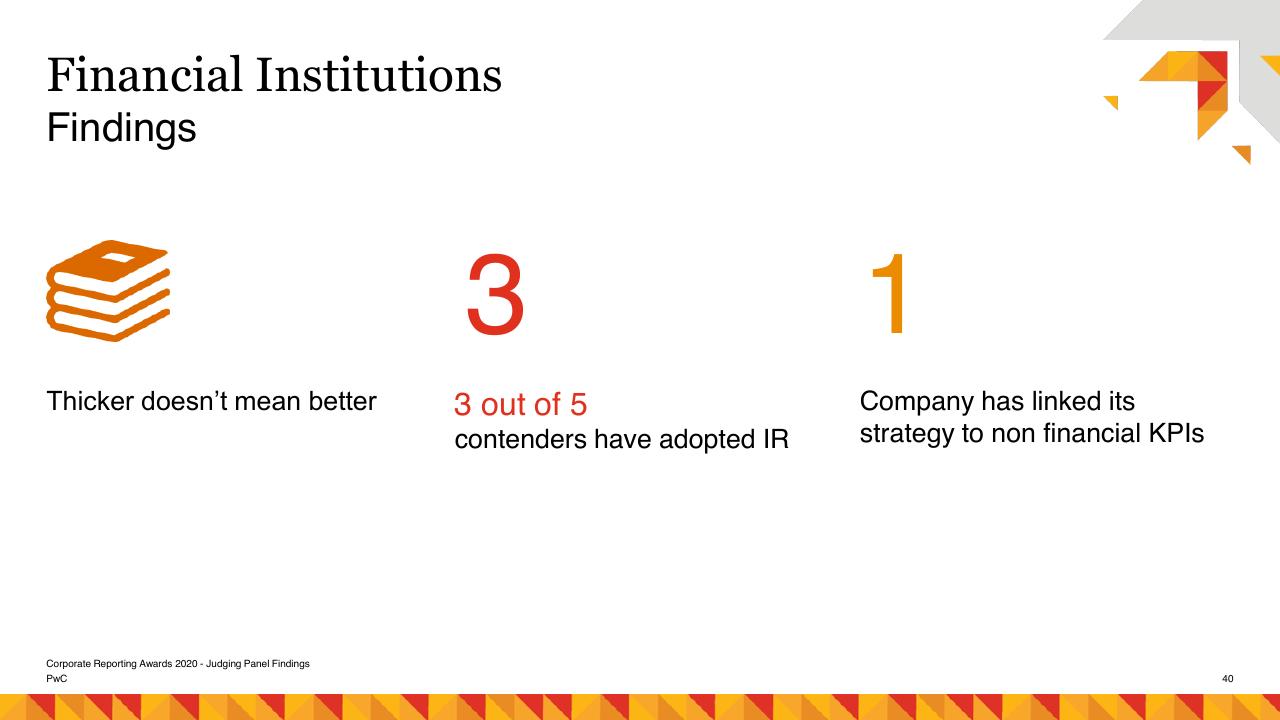 Financial Institutions
Findings

Thicker doesn’t mean better

3

3 out of 5
contenders have adopted IR

1

Company has linked its strategy to non financial KPIs

Corporate Reporting Awards 2020 - Judging Panel Findings
PwC

40